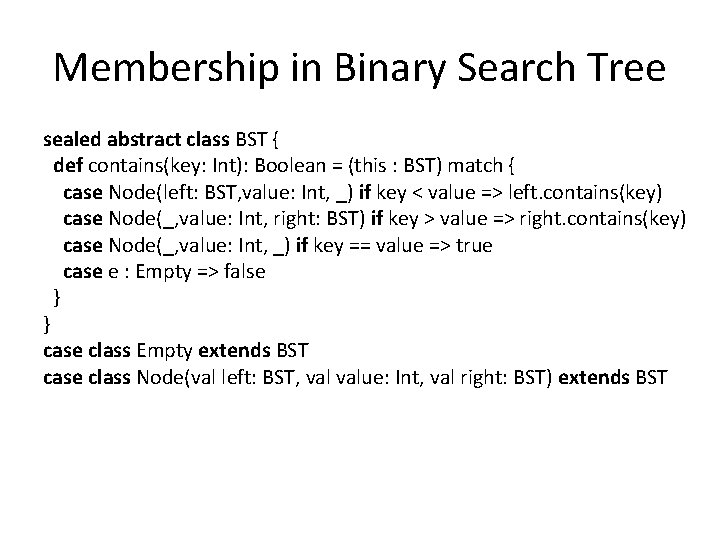 Membership in Binary Search Tree

sealed abstract class BST {
  def contains(key: Int): Boolean = (this : BST) match {
    case Node(left: BST,value: Int, _) if key < value => left.contains(key)
    case Node(_,value: Int, right: BST) if key > value => right.contains(key)
    case Node(_,value: Int, _) if key == value => true
    case e : Empty => false
  }
}
case class Empty extends BST
case class Node(val left: BST, val value: Int, val right: BST) extends BST